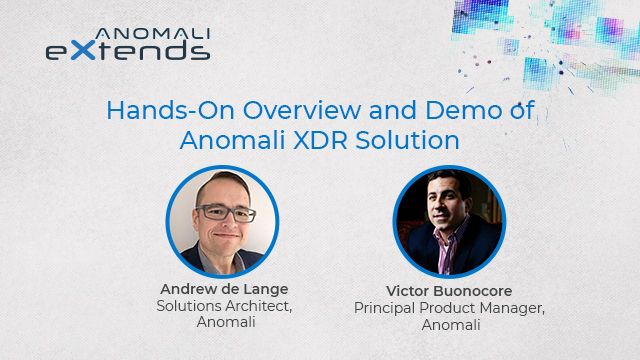 ANOMALI
eXtends

Hands-On Overview and Demo of Anomali XDR Solution

Andrew de Lange
Solutions Architect, Anomali

Victor Buonocore
Principal Product Manager, Anomali